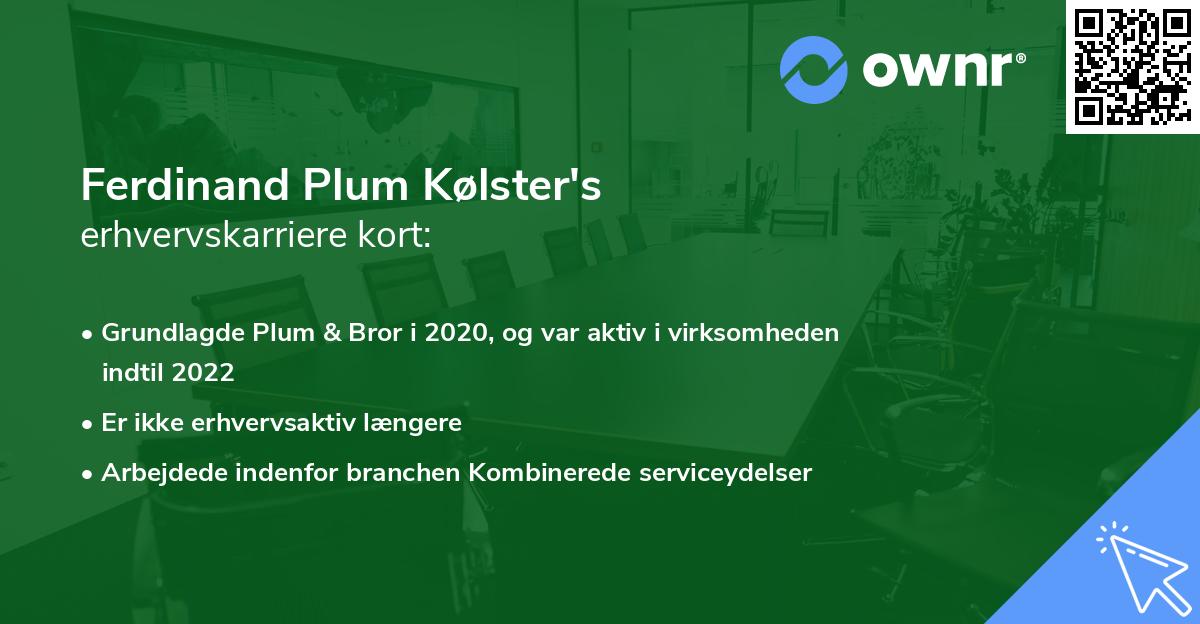 ownr®

Ferdinand Plum Kølster's
erhvervskarriere kort:

• Grundlagde Plum & Bror i 2020, og var aktiv i virksomheden indtil 2022
• Er ikke erhvervsaktiv længere
• Arbejdede indenfor branchen Kombinerede serviceydelser